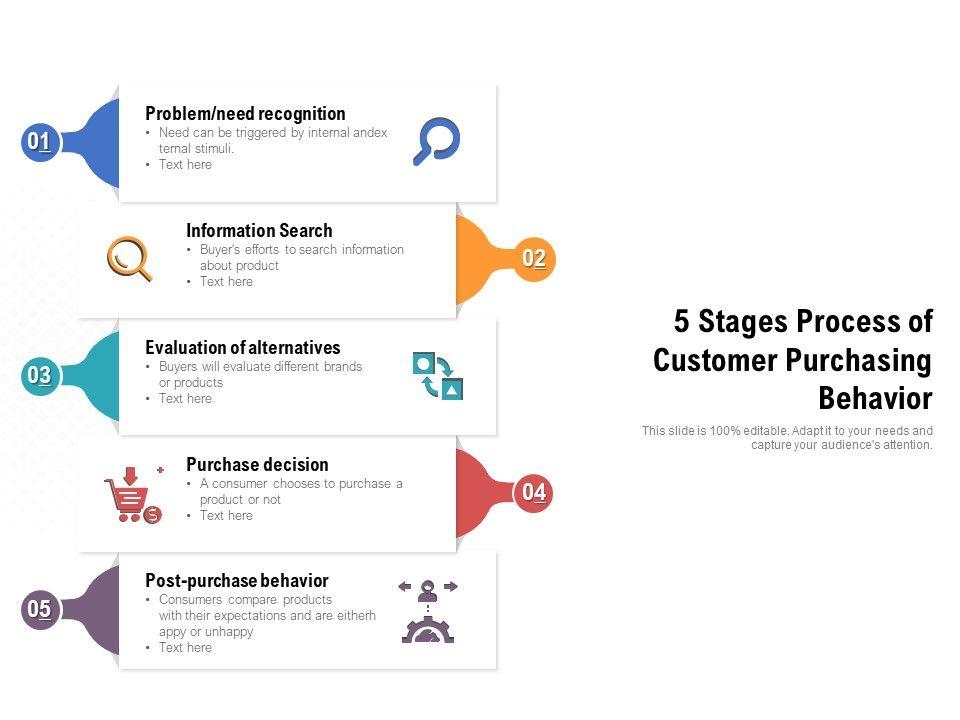 01

Problem/need recognition
• Need can be triggered by internal andex ternal stimuli.
• Text here

Information Search
• Buyer's efforts to search information about product
• Text here

02

03

Evaluation of alternatives
• Buyers will evaluate different brands or products
• Text here

Purchase decision
• A consumer chooses to purchase a product or not
• Text here

04

05

Post-purchase behavior
• Consumers compare products with their expectations and are eitherh appy or unhappy
• Text here

5 Stages Process of Customer Purchasing Behavior

This slide is 100% editable. Adapt it to your needs and capture your audience's attention.